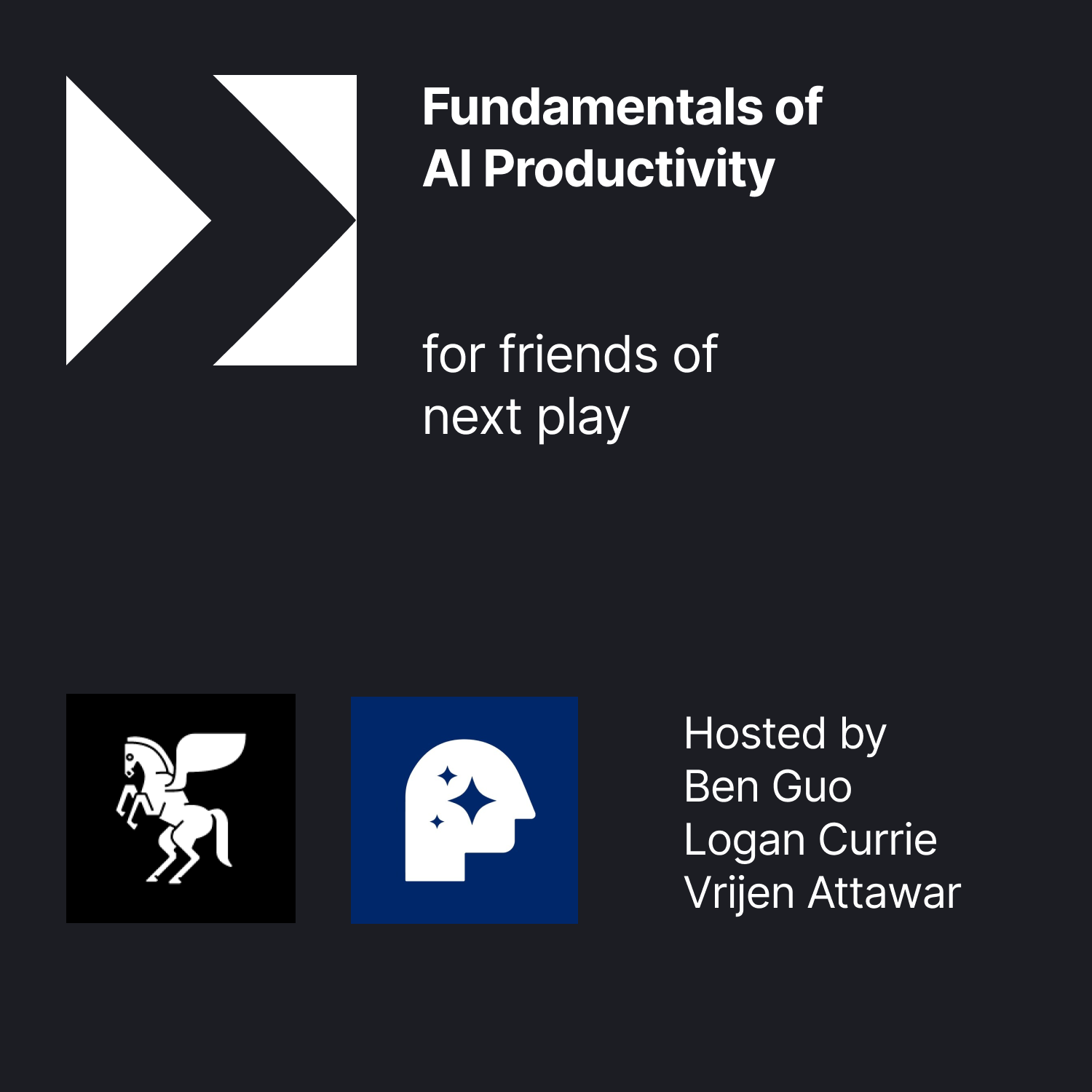 Fundamentals of AI Productivity

for friends of next play

Hosted by
Ben Guo
Logan Currie
Vrijen Attawar